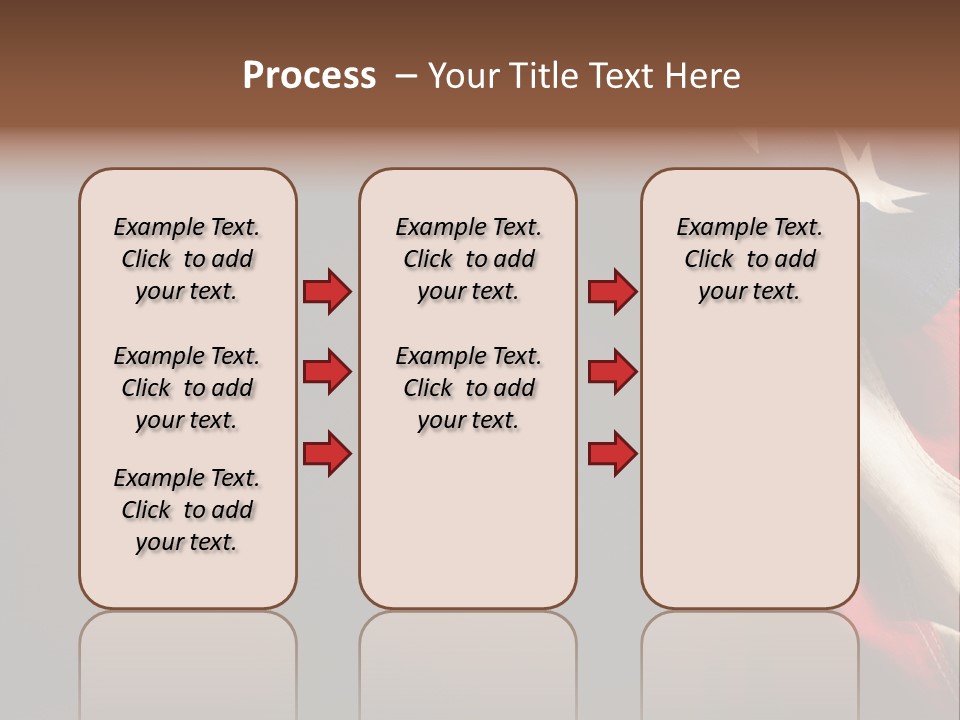 Process – Your Title Text Here

Example Text. Click to add your text.

Example Text. Click to add your text.

Example Text. Click to add your text.

Example Text. Click to add your text.

Example Text. Click to add your text.

Example Text. Click to add your text.